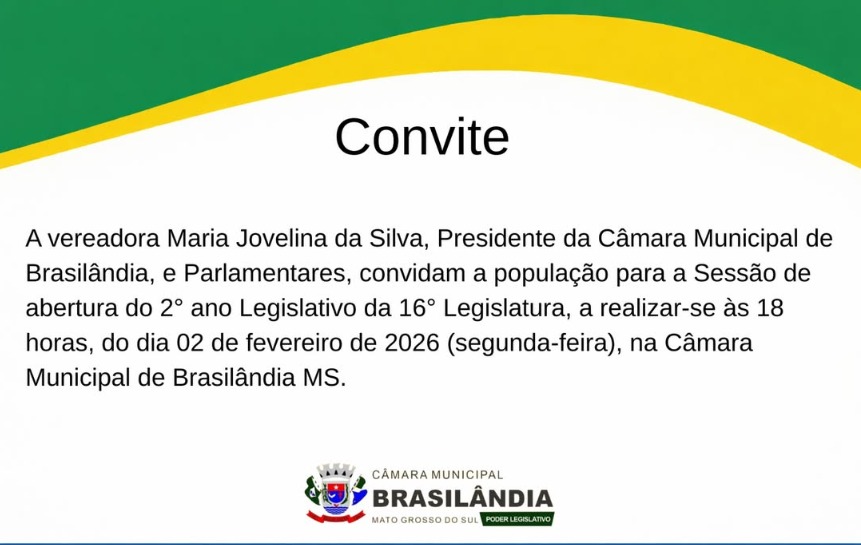 Convite

A vereadora Maria Jovelina da Silva, Presidente da Câmara Municipal de Brasilândia, e Parlamentares, convidam a população para a Sessão de abertura do 2° ano Legislativo da 16° Legislatura, a realizar-se às 18 horas, do dia 02 de fevereiro de 2026 (segunda-feira), na Câmara Municipal de Brasilândia MS.

CÂMARA MUNICIPAL
BRASILÂNDIA
MATO GROSSO DO SUL PODER LEGISLATIVO